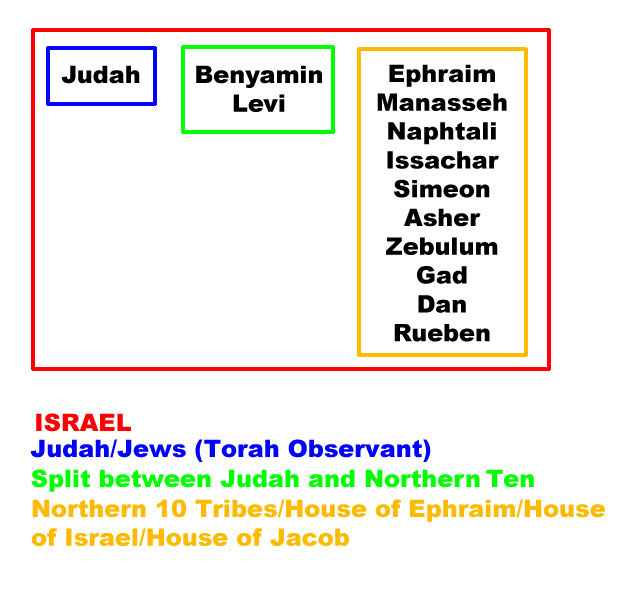 Judah

Benyamin
Levi

Ephraim
Manasseh
Naphtali
Issachar
Simeon
Asher
Zebulum
Gad
Dan
Rueben

ISRAEL
Judah/Jews (Torah Observant)
Split between Judah and Northern Ten
Northern 10 Tribes/House of Ephraim/House of Israel/House of Jacob